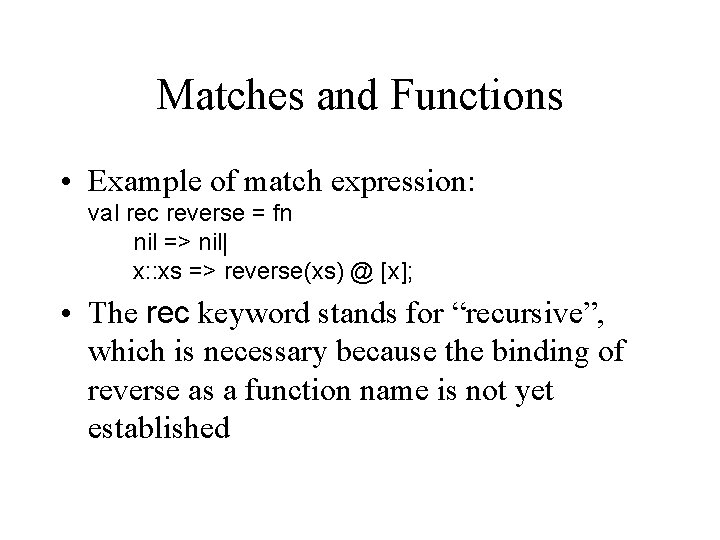 Matches and Functions

• Example of match expression:
val rec reverse = fn
nil => nil|
x::xs => reverse(xs) @ [x];

• The rec keyword stands for “recursive”, which is necessary because the binding of reverse as a function name is not yet established